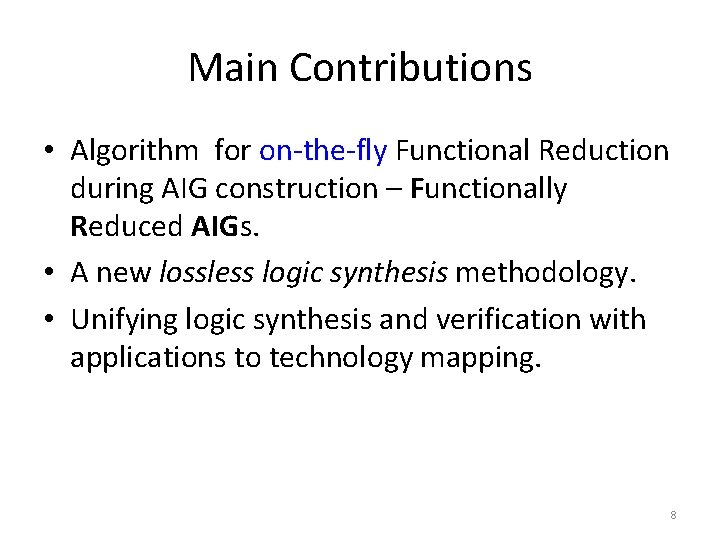 Main Contributions

• Algorithm for on-the-fly Functional Reduction during AIG construction – Functionally Reduced AIGs.

• A new lossless logic synthesis methodology.

• Unifying logic synthesis and verification with applications to technology mapping.

8